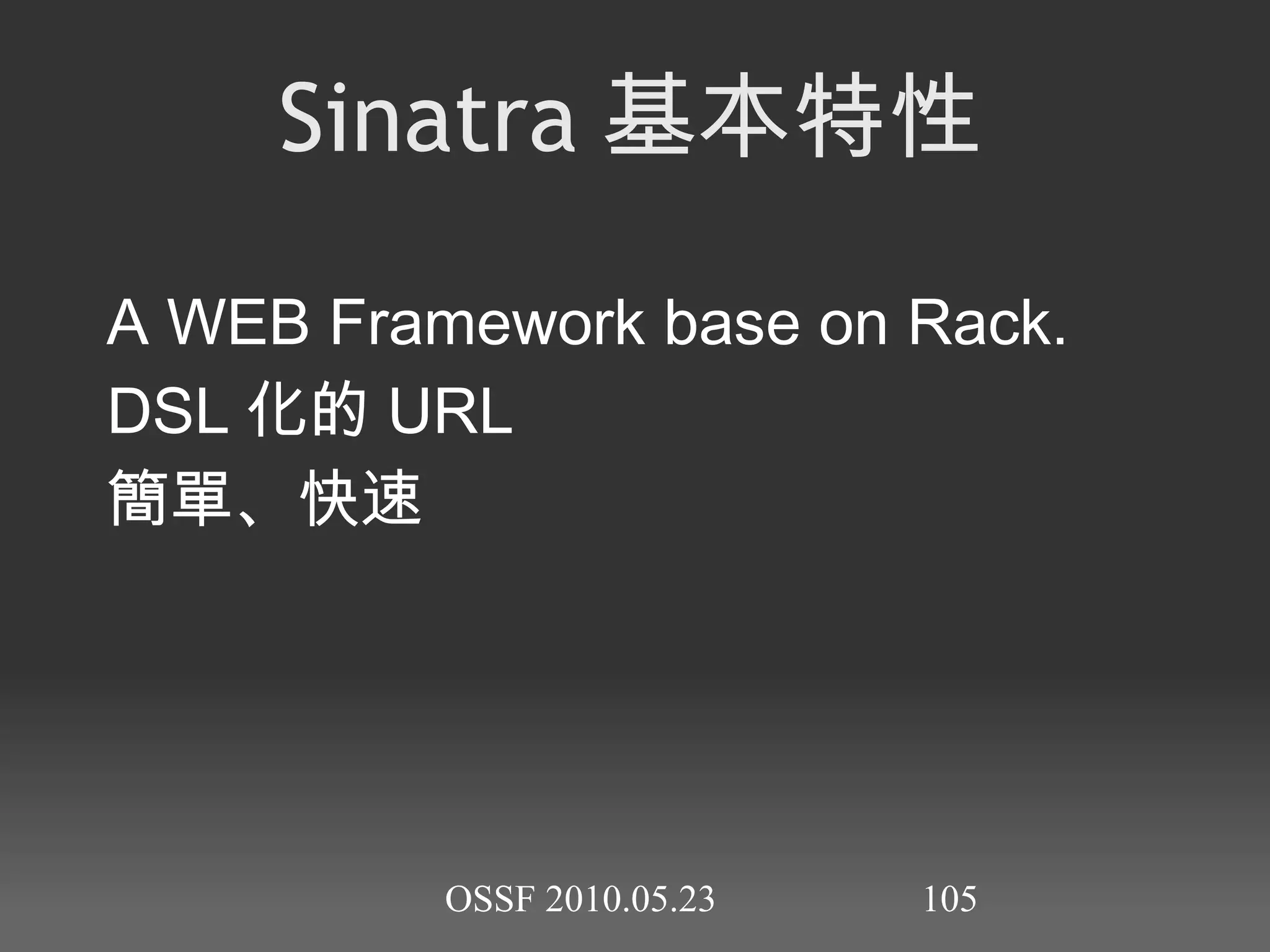 Sinatra 基本特性

A WEB Framework base on Rack.

DSL 化的 URL

簡單、快速

OSSF 2010.05.23

105